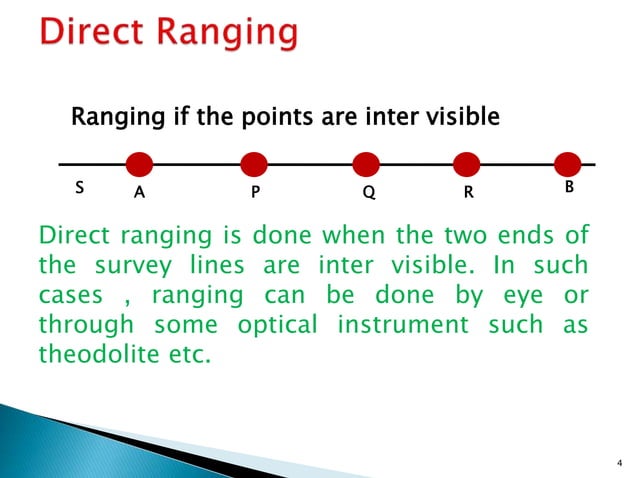 Direct Ranging

Ranging if the points are inter visible

S A P Q R B

Direct ranging is done when the two ends of the survey lines are inter visible. In such cases , ranging can be done by eye or through some optical instrument such as theodolite etc.

4